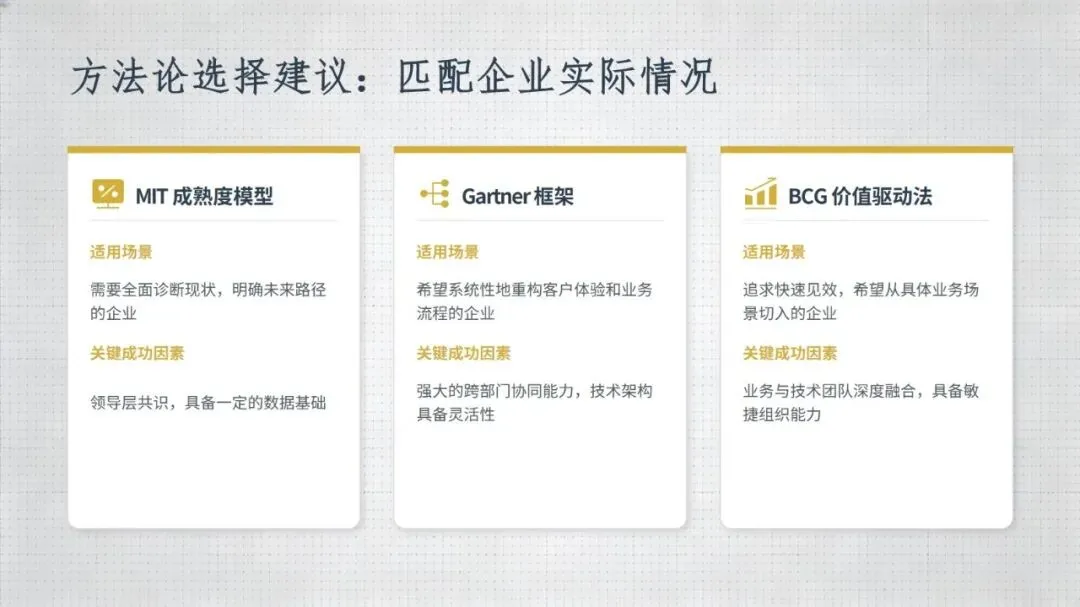 方法论选择建议：匹配企业实际情况

MIT 成熟度模型

适用场景

需要全面诊断现状，明确未来路径的企业

关键成功因素

领导层共识，具备一定的数据基础

Gartner 框架

适用场景

希望系统性地重构客户体验和业务流程的企业

关键成功因素

强大的跨部门协同能力，技术架构具备灵活性

BCG 价值驱动法

适用场景

追求快速见效，希望从具体业务场景切入的企业

关键成功因素

业务与技术团队深度融合，具备敏捷组织能力